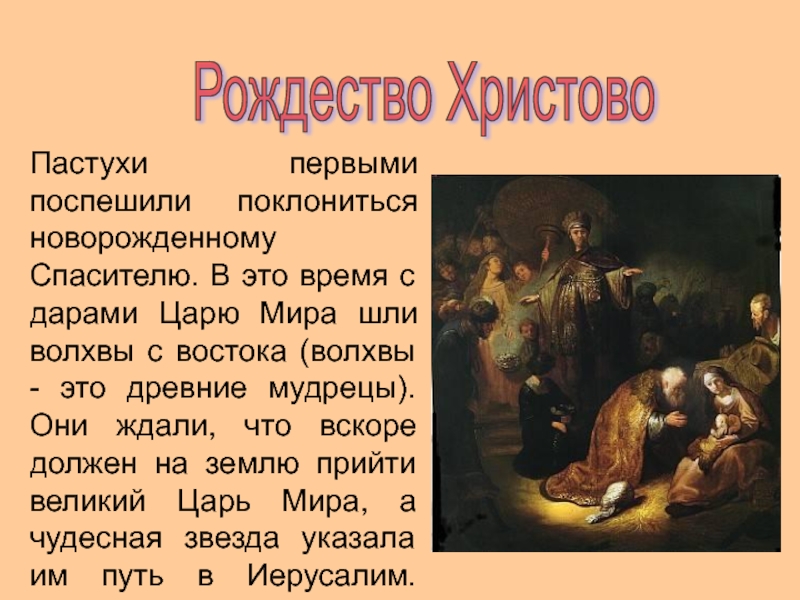 Рождество Христово

Пастухи первыми поспешили поклониться новорожденному Спасителю. В это время с дарами Царю Мира шли волхвы с востока (волхвы - это древние мудрецы). Они ждали, что вскоре должен на землю прийти великий Царь Мира, а чудесная звезда указала им путь в Иерусалим.